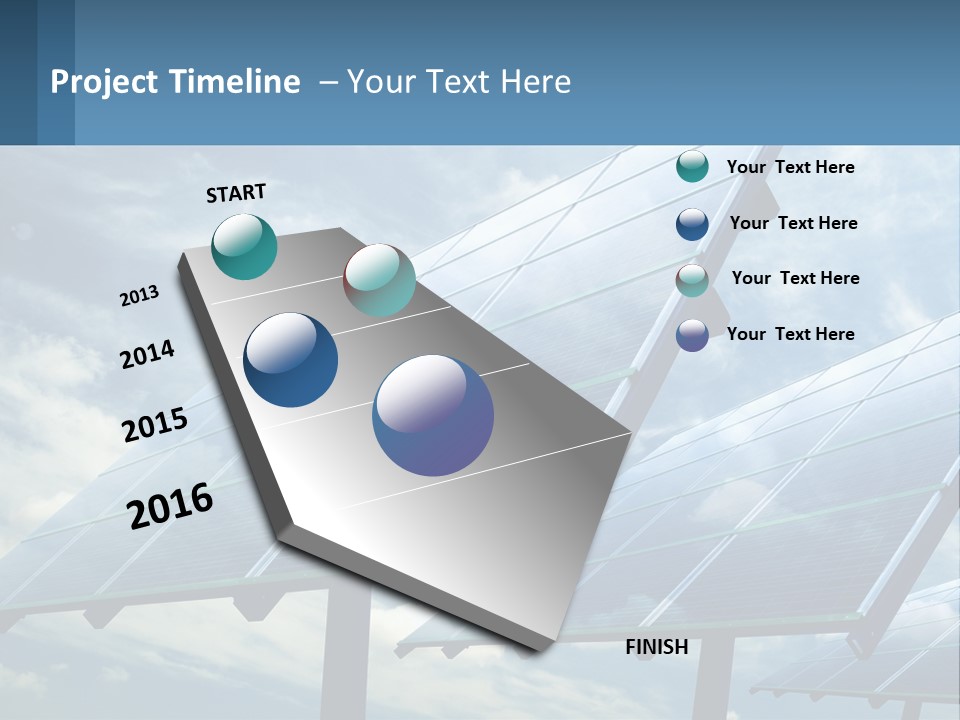 Project Timeline – Your Text Here

START

2013

2014

2015

2016

FINISH

Your Text Here

Your Text Here

Your Text Here

Your Text Here